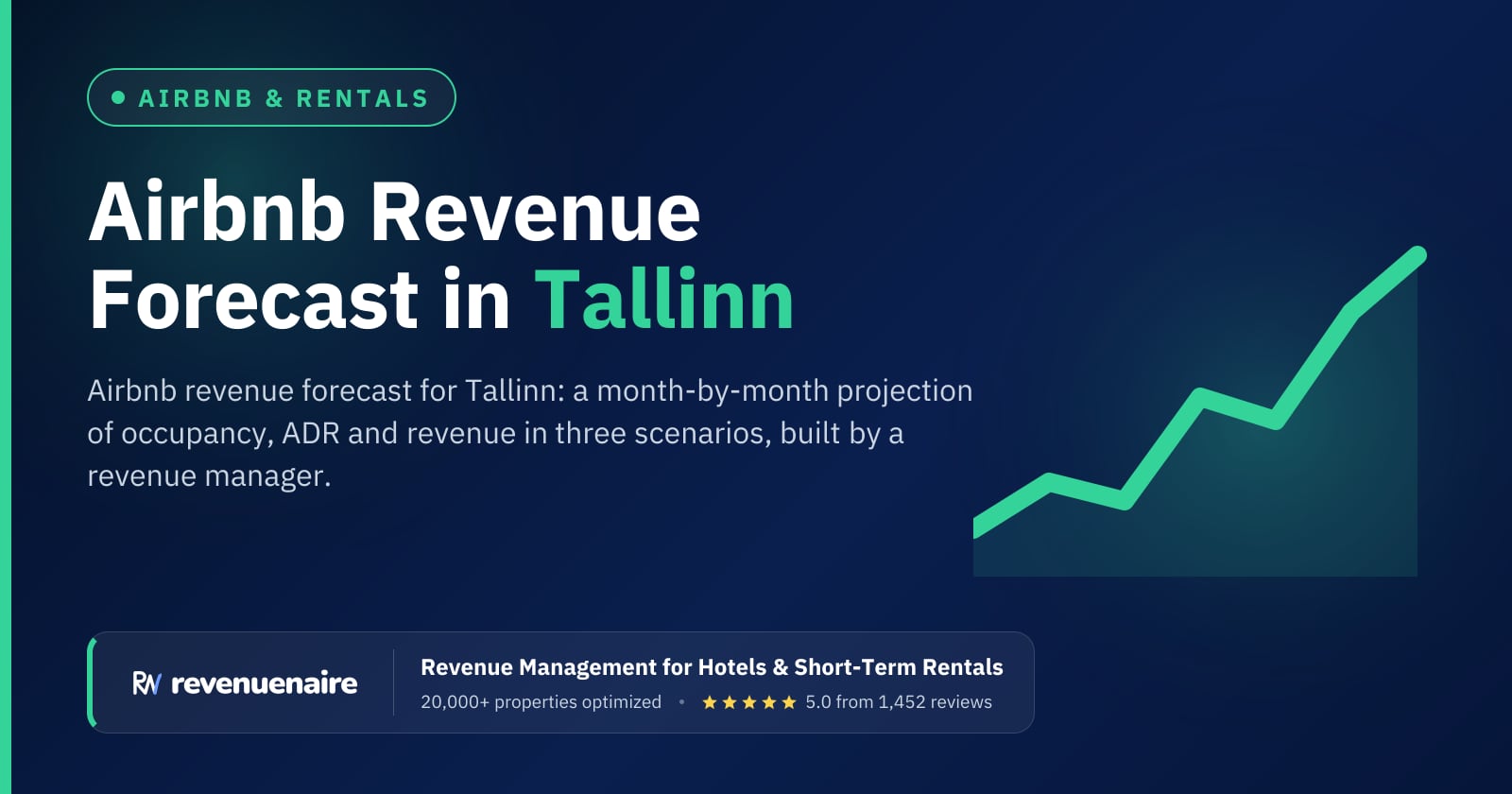 • AIRBNB & RENTALS

Airbnb Revenue Forecast in Tallinn

Airbnb revenue forecast for Tallinn: a month-by-month projection of occupancy, ADR and revenue in three scenarios, built by a revenue manager.

RN revenuenaire

Revenue Management for Hotels & Short-Term Rentals

20,000+ properties optimized • ★★★★★ 5.0 from 1,452 reviews